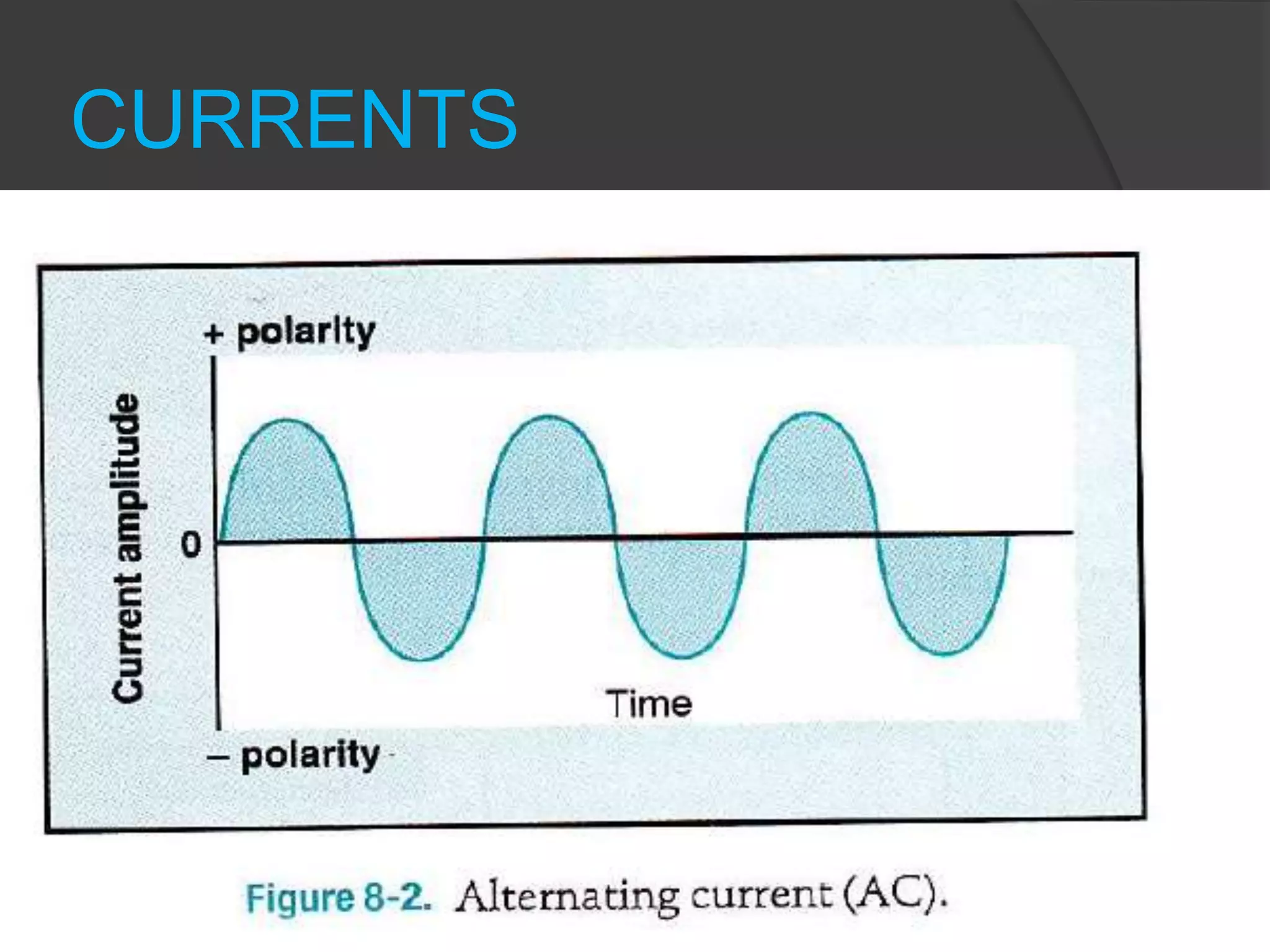 CURRENTS

+ polarity

Current amplitude

0

Time

– polarity

Figure 8-2. Alternating current (AC).